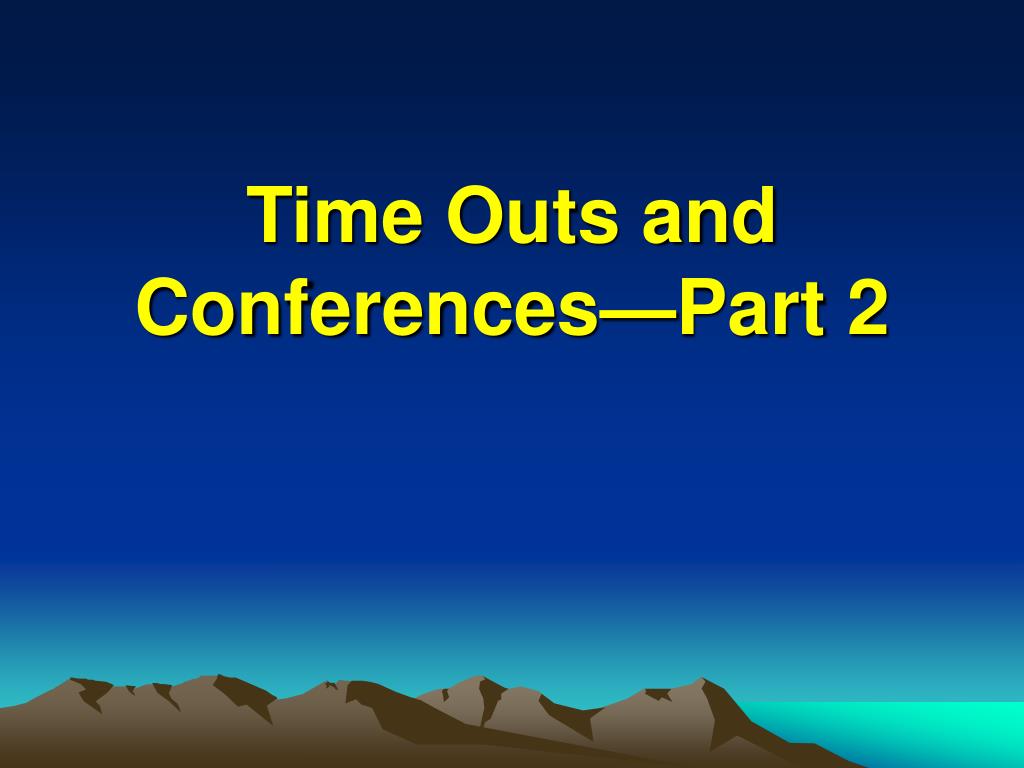 Time Outs and Conferences—Part 2